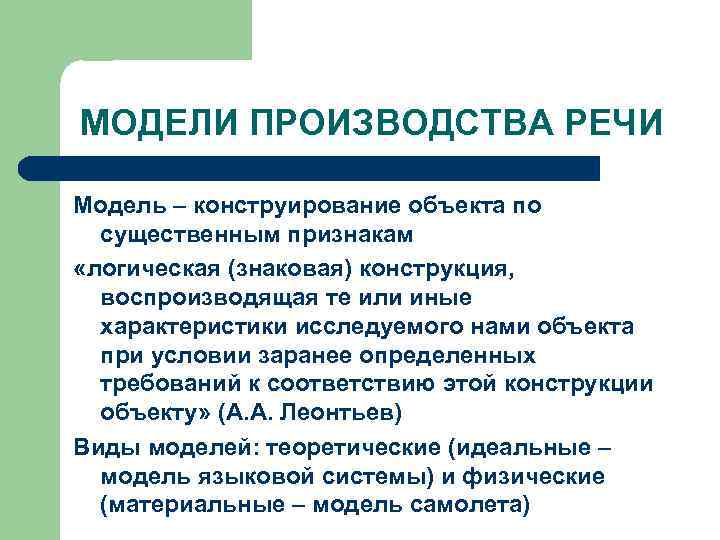 МОДЕЛИ ПРОИЗВОДСТВА РЕЧИ

Модель – конструирование объекта по существенным признакам

«логическая (знаковая) конструкция, воспроизводящая те или иные характеристики исследуемого нами объекта при условии заранее определенных требований к соответствию этой конструкции объекту» (А.А. Леонтьев)

Виды моделей: теоретические (идеальные – модель языковой системы) и физические (материальные – модель самолета)